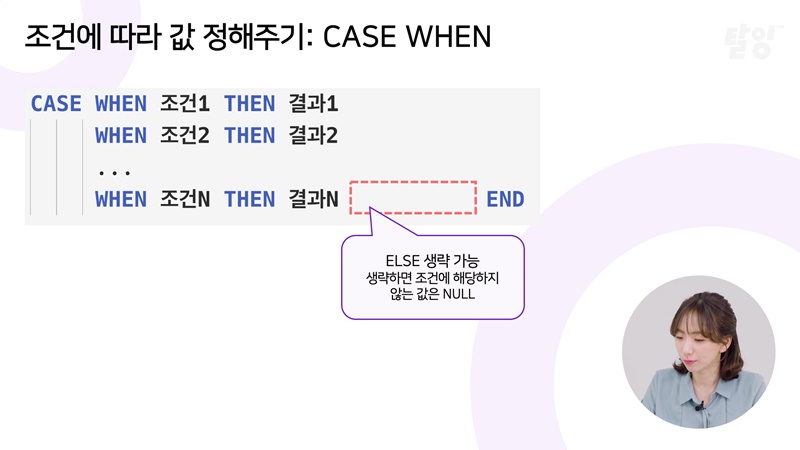 조건에 따라 값 정해주기: CASE WHEN

탈잉

CASE WHEN 조건1 THEN 결과1
WHEN 조건2 THEN 결과2
...
WHEN 조건N THEN 결과N END

ELSE 생략 가능
생략하면 조건에 해당하지
않는 값은 NULL